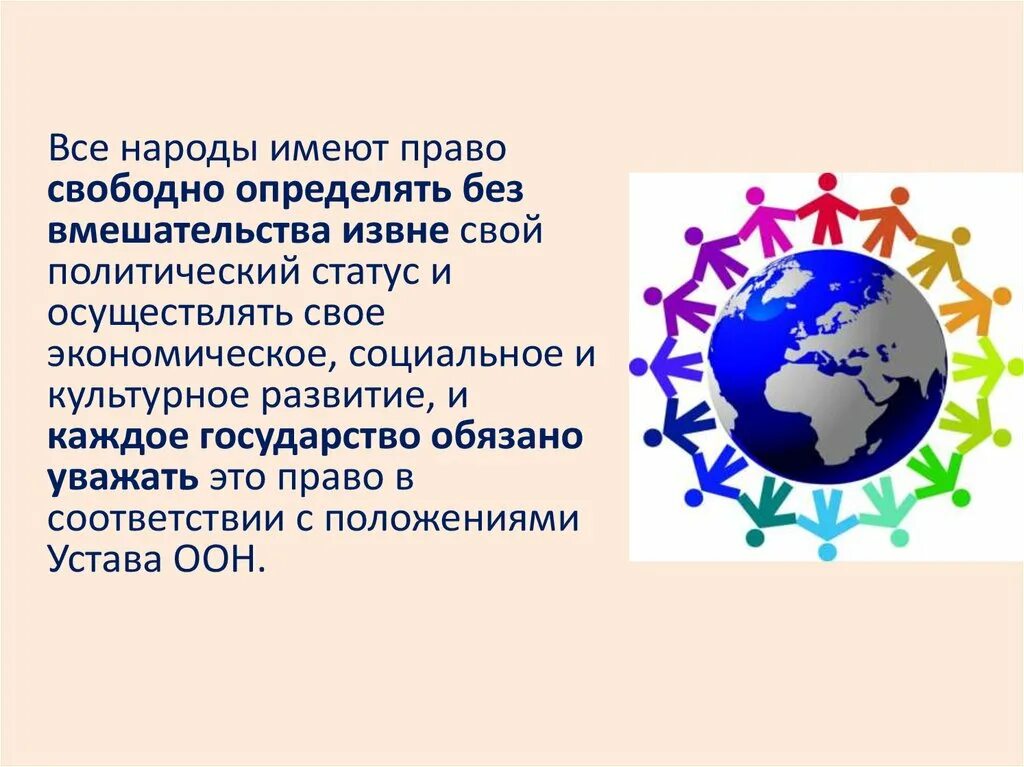 Все народы имеют право свободно определять без вмешательства извне свой политический статус и осуществлять свое экономическое, социальное и культурное развитие, и каждое государство обязано уважать это право в соответствии с положениями Устава ООН.